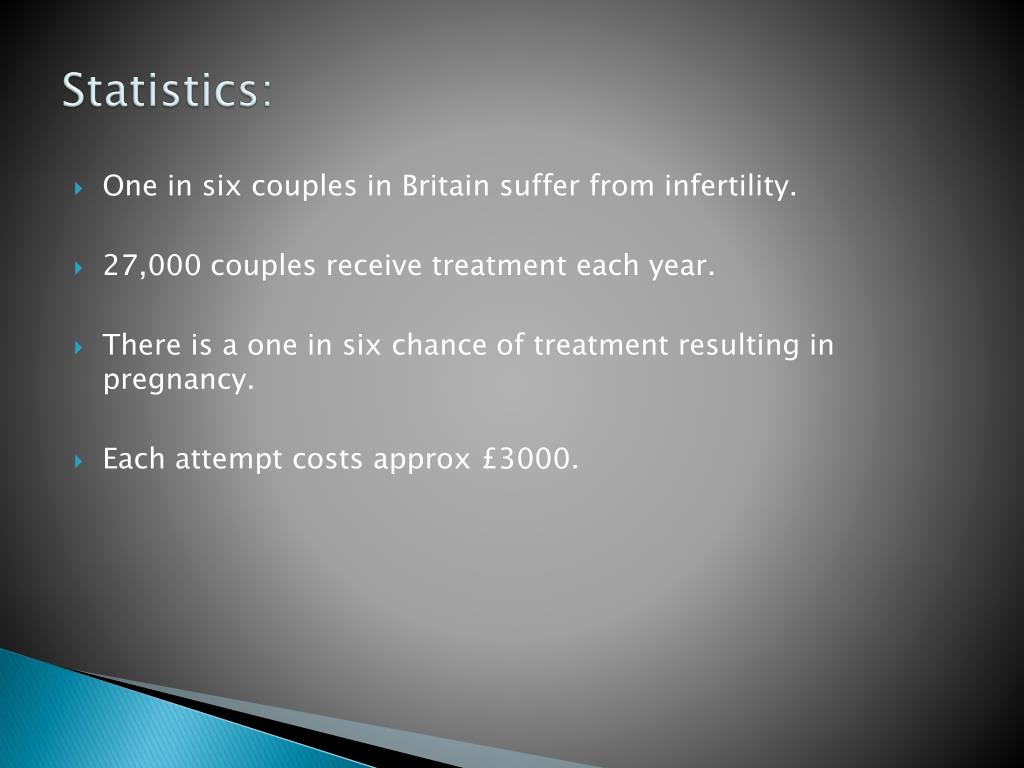 Statistics:

One in six couples in Britain suffer from infertility.

27,000 couples receive treatment each year.

There is a one in six chance of treatment resulting in pregnancy.

Each attempt costs approx £3000.